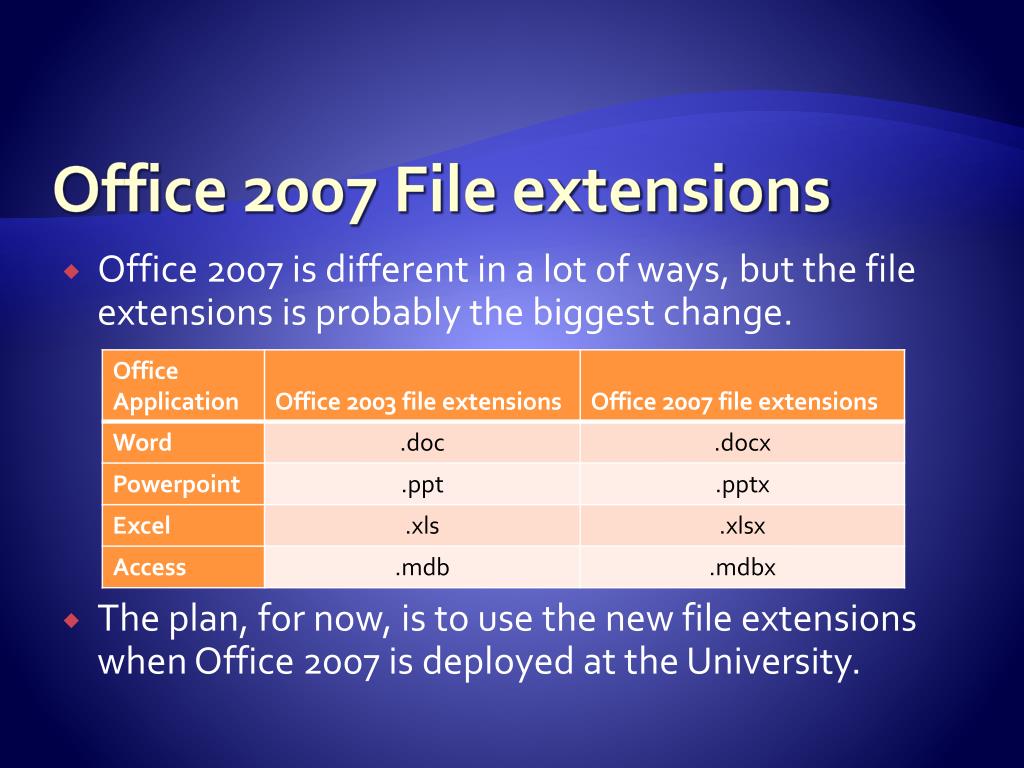 Office 2007 File extensions

Office 2007 is different in a lot of ways, but the file extensions is probably the biggest change.

| Office Application | Office 2003 file extensions | Office 2007 file extensions |
|---|---|---|
| Word | .doc | .docx |
| Powerpoint | .ppt | .pptx |
| Excel | .xls | .xlsx |
| Access | .mdb | .mdbx |

The plan, for now, is to use the new file extensions when Office 2007 is deployed at the University.